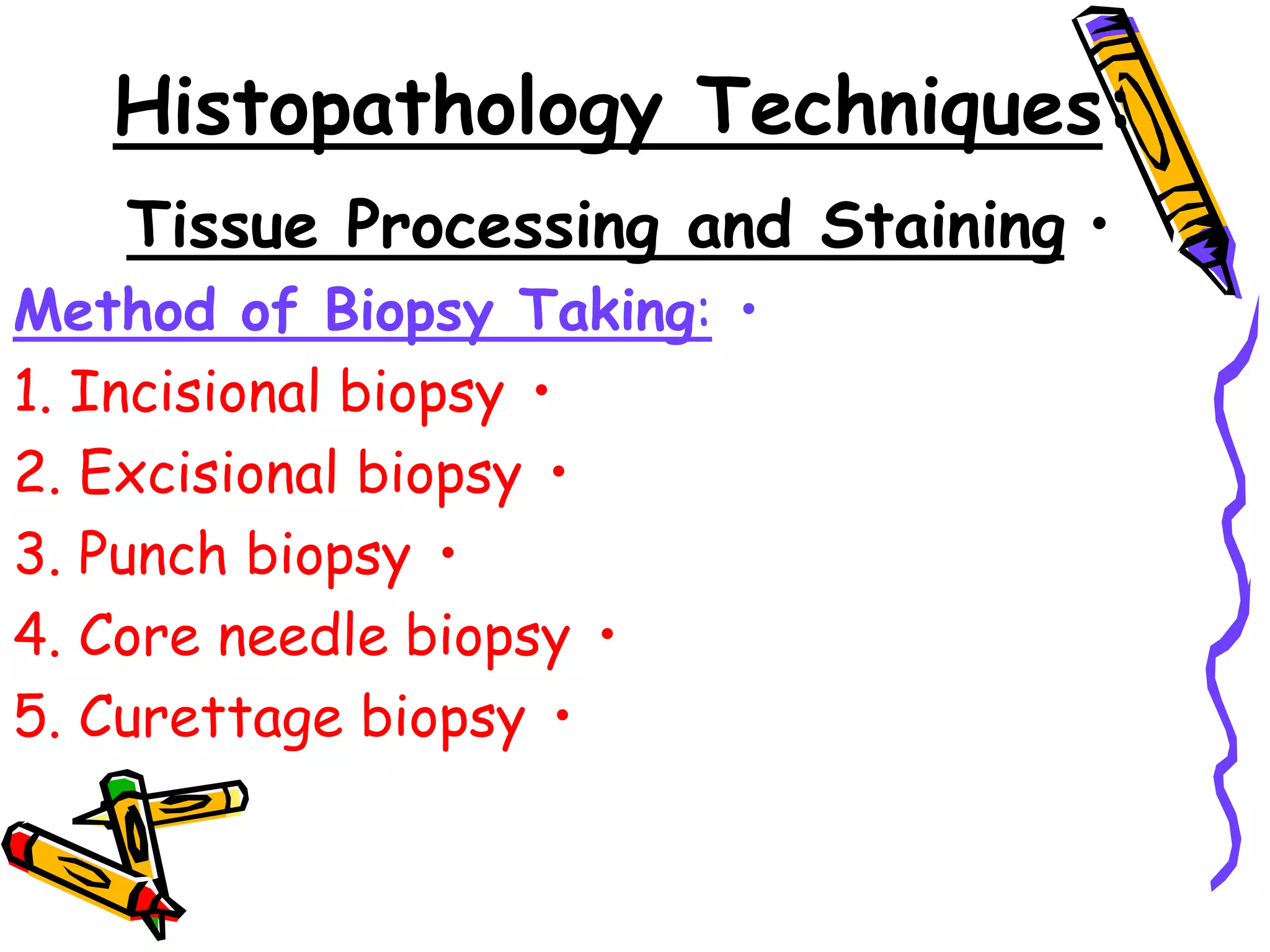 Histopathology Techniques:

Tissue Processing and Staining •

Method of Biopsy Taking: •

1. Incisional biopsy •

2. Excisional biopsy •

3. Punch biopsy •

4. Core needle biopsy •

5. Curettage biopsy •